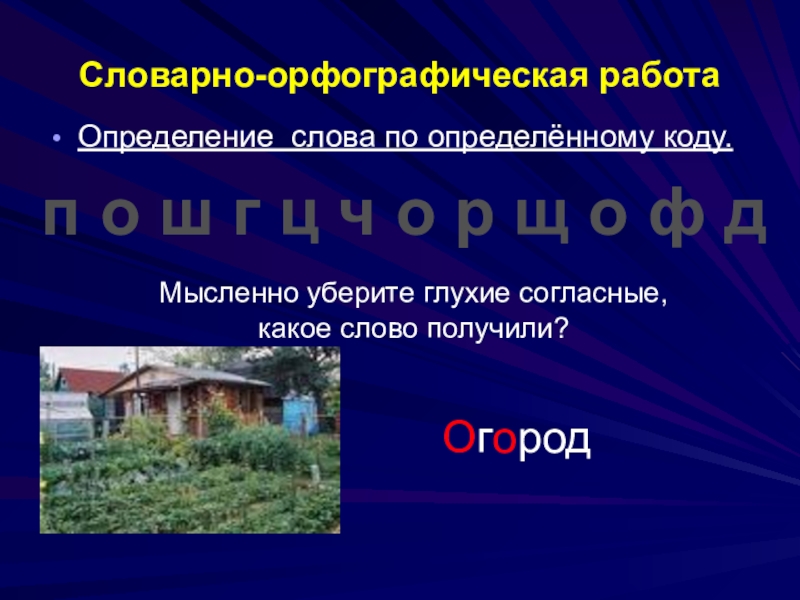 Словарно-орфографическая работа

• Определение слова по определённому коду.

п о ш г ц ч о р щ о ф д

Мысленно уберите глухие согласные, какое слово получили?

Огород